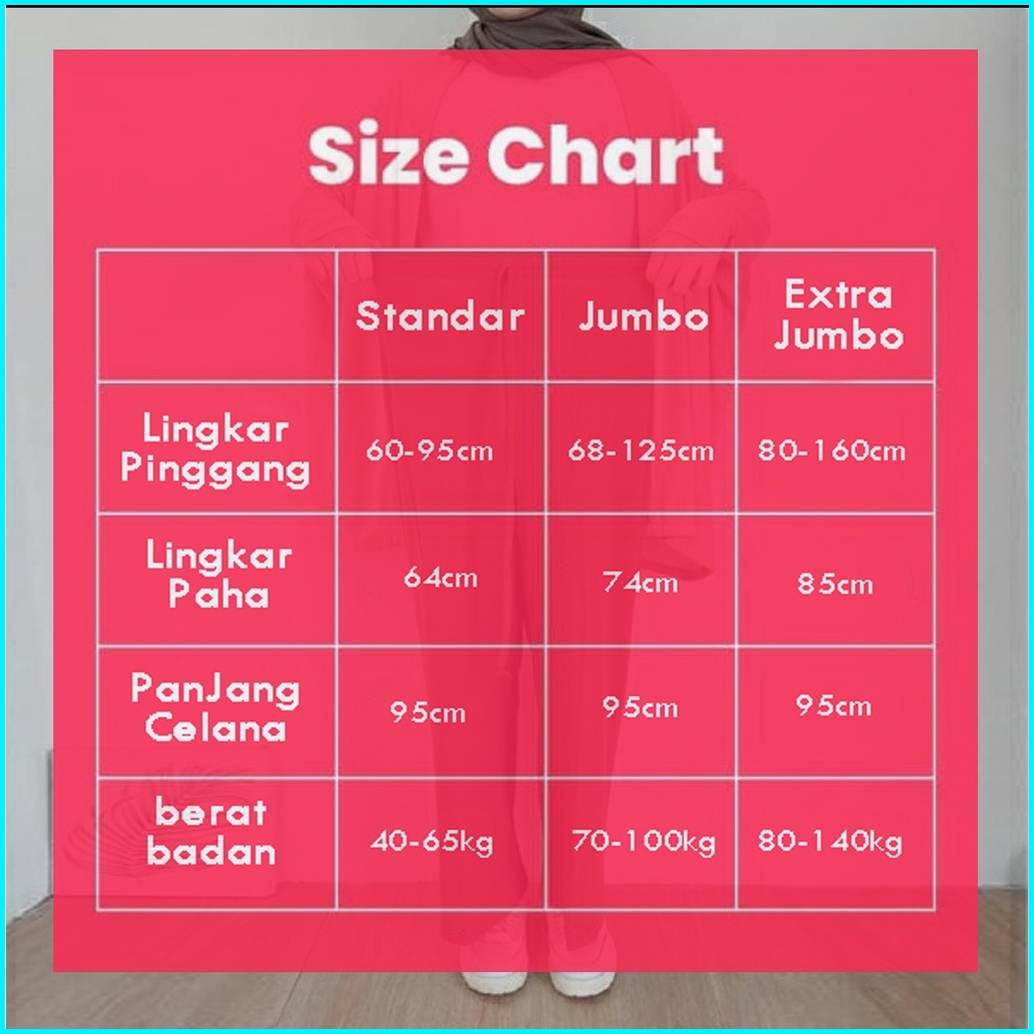 Size Chart

| | Standar | Jumbo | Extra Jumbo |
|---|---|---|---|
| Lingkar Pinggang | 60-95cm | 68-125cm | 80-160cm |
| Lingkar Paha | 64cm | 74cm | 85cm |
| PanJang Celana | 95cm | 95cm | 95cm |
| berat badan | 40-65kg | 70-100kg | 80-140kg |